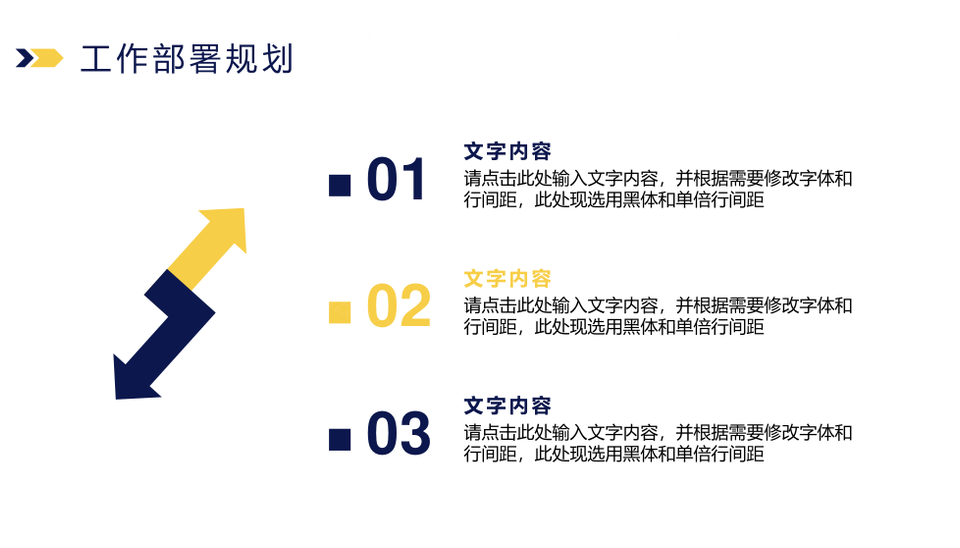 工作部署规划

01

文字内容

请点击此处输入文字内容，并根据需要修改字体和行间距，此处现选用黑体和单倍行间距

02

文字内容

请点击此处输入文字内容，并根据需要修改字体和行间距，此处现选用黑体和单倍行间距

03

文字内容

请点击此处输入文字内容，并根据需要修改字体和行间距，此处现选用黑体和单倍行间距